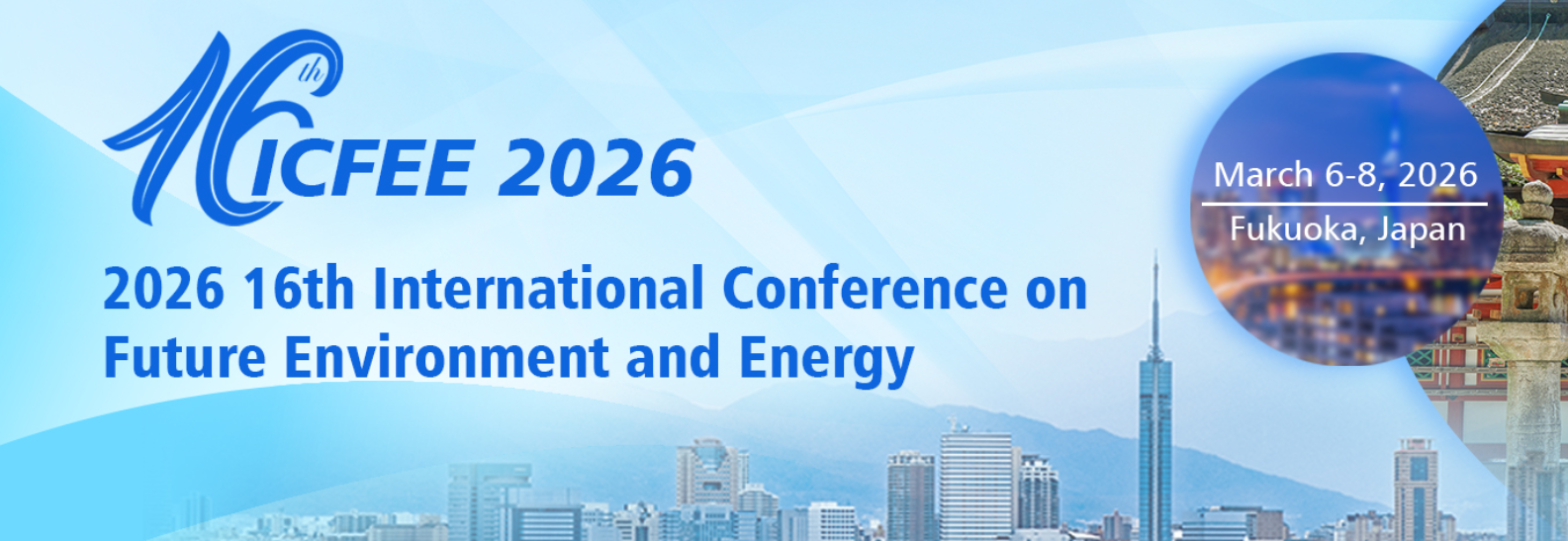 16th ICFEE 2026

2026 16th International Conference on Future Environment and Energy

March 6-8, 2026
Fukuoka, Japan